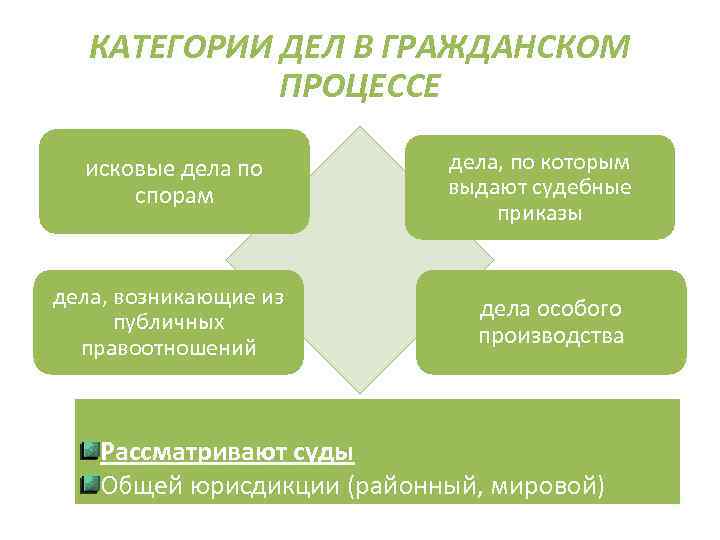 КАТЕГОРИИ ДЕЛ В ГРАЖДАНСКОМ ПРОЦЕССЕ

исковые дела по спорам

дела, по которым выдают судебные приказы

дела, возникающие из публичных правоотношений

дела особого производства

Рассматривают суды

Общей юрисдикции (районный, мировой)